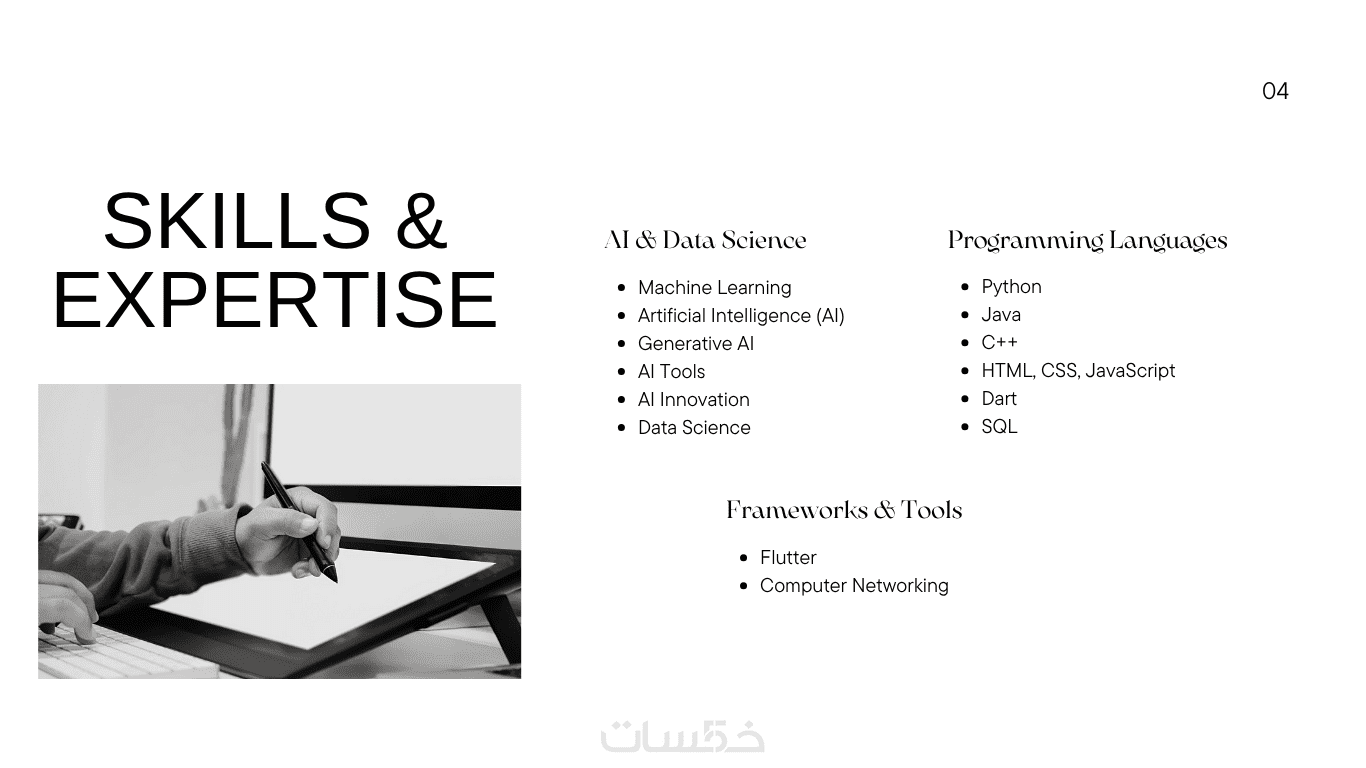 04

SKILLS & EXPERTISE

AI & Data Science

- Machine Learning
- Artificial Intelligence (AI)
- Generative AI
- AI Tools
- AI Innovation
- Data Science

Programming Languages

- Python
- Java
- C++
- HTML, CSS, JavaScript
- Dart
- SQL

Frameworks & Tools

- Flutter
- Computer Networking

خمسات